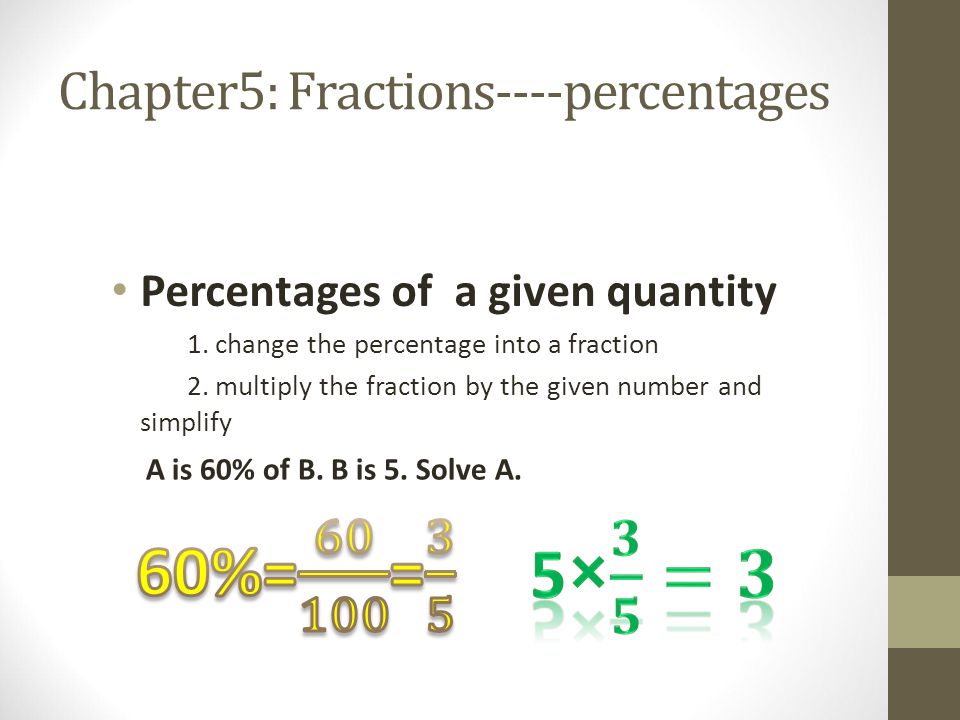 Chapter5: Fractions----percentages

• Percentages of a given quantity

1. change the percentage into a fraction

2. multiply the fraction by the given number and simplify

A is 60% of B. B is 5. Solve A.

$60\%=\frac{60}{100}=\frac{3}{5}$

$5\times\frac{3}{5}=3$